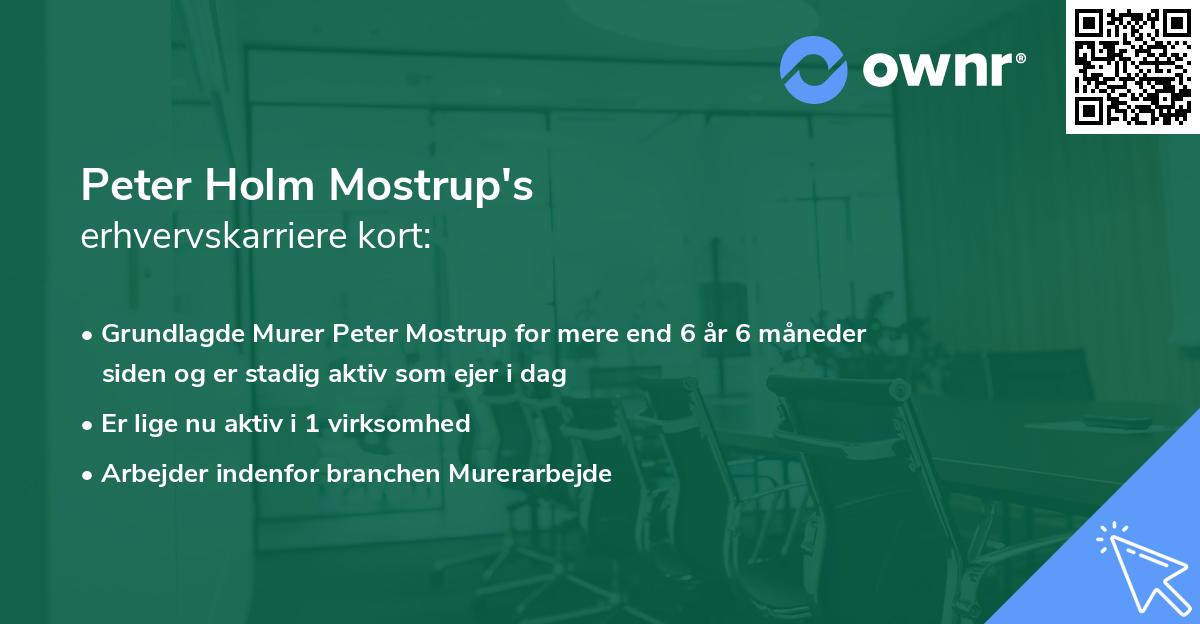 ownr®

Peter Holm Mostrup's
erhvervskarriere kort:

• Grundlagde Murer Peter Mostrup for mere end 6 år 6 måneder siden og er stadig aktiv som ejer i dag
• Er lige nu aktiv i 1 virksomhed
• Arbejder indenfor branchen Murerarbejde